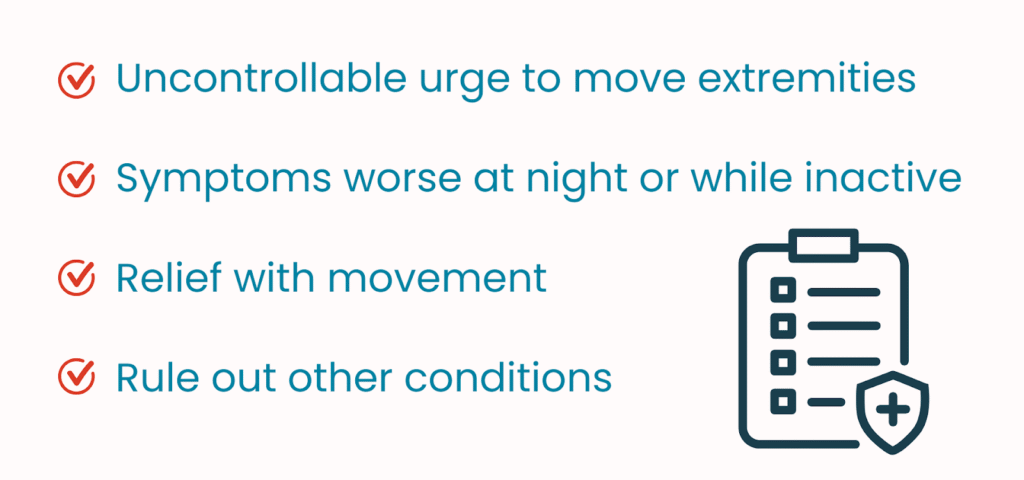 Uncontrollable urge to move extremities

Symptoms worse at night or while inactive

Relief with movement

Rule out other conditions